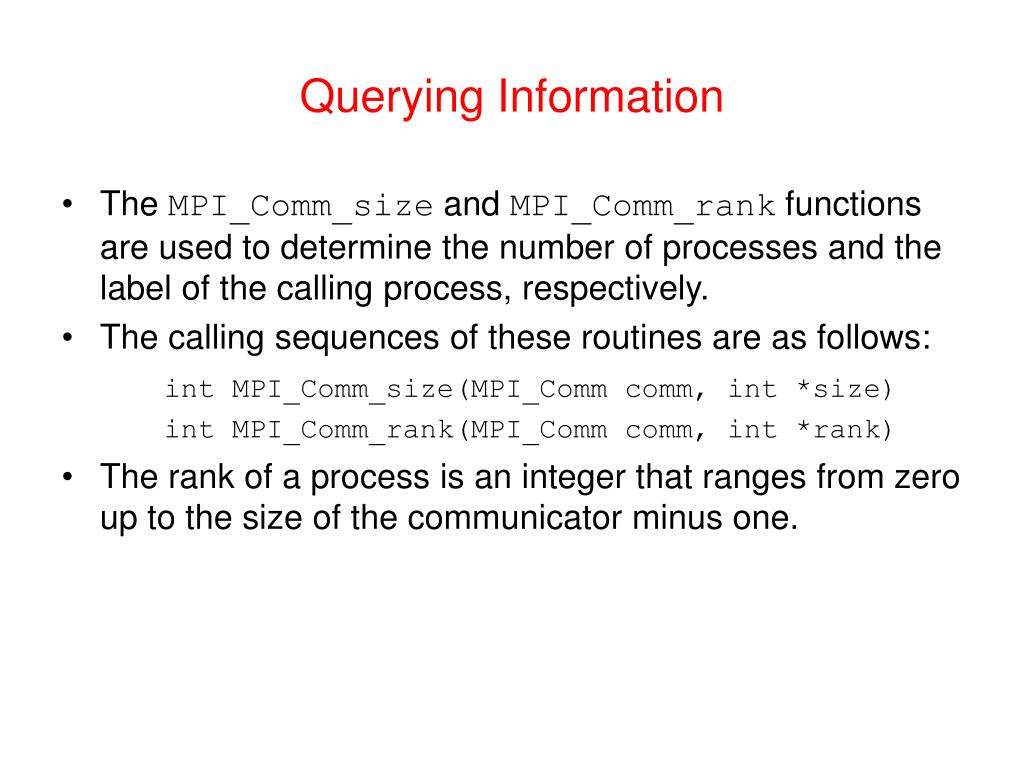 Querying Information

• The MPI_Comm_size and MPI_Comm_rank functions are used to determine the number of processes and the label of the calling process, respectively.
• The calling sequences of these routines are as follows:

int MPI_Comm_size(MPI_Comm comm, int *size)
int MPI_Comm_rank(MPI_Comm comm, int *rank)

• The rank of a process is an integer that ranges from zero up to the size of the communicator minus one.